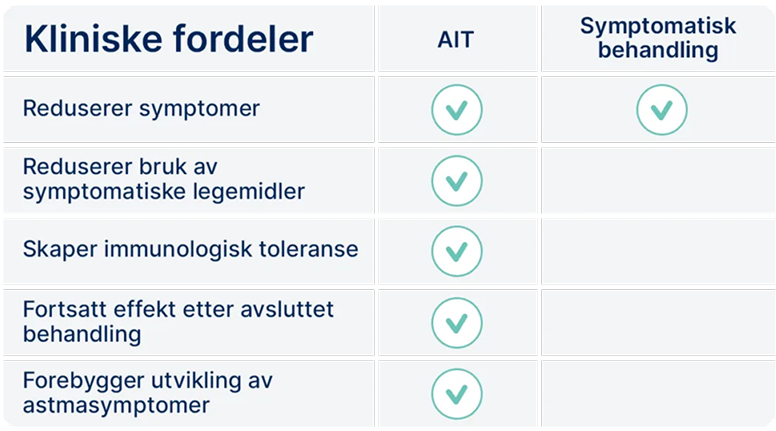 | Kliniske fordeler | AIT | Symptomatisk behandling |
|---|---|---|
| Reduserer symptomer | ✓ | ✓ |
| Reduserer bruk av symptomatiske legemidler | ✓ | |
| Skaper immunologisk toleranse | ✓ | |
| Fortsatt effekt etter avsluttet behandling | ✓ | |
| Forebygger utvikling av astmasymptomer | ✓ | |